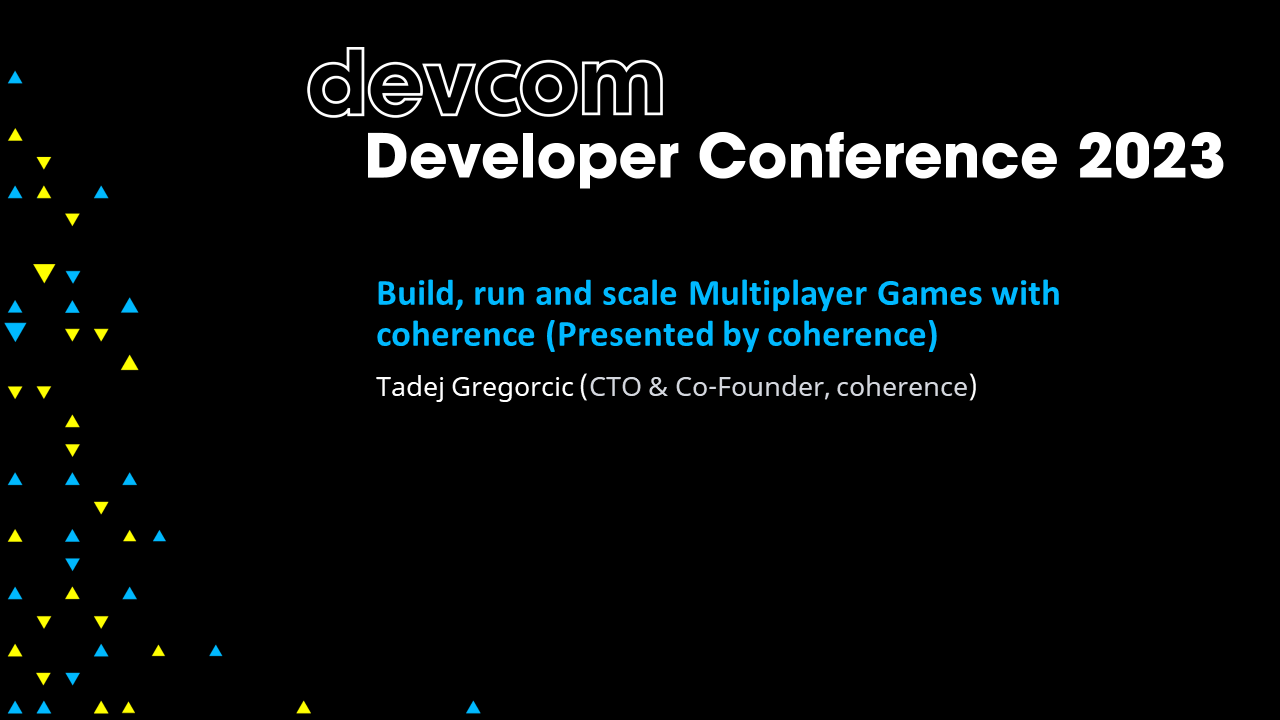 devcom
Developer Conference 2023

Build, run and scale Multiplayer Games with coherence (Presented by coherence)

Tadej Gregorcic (CTO & Co-Founder, coherence)